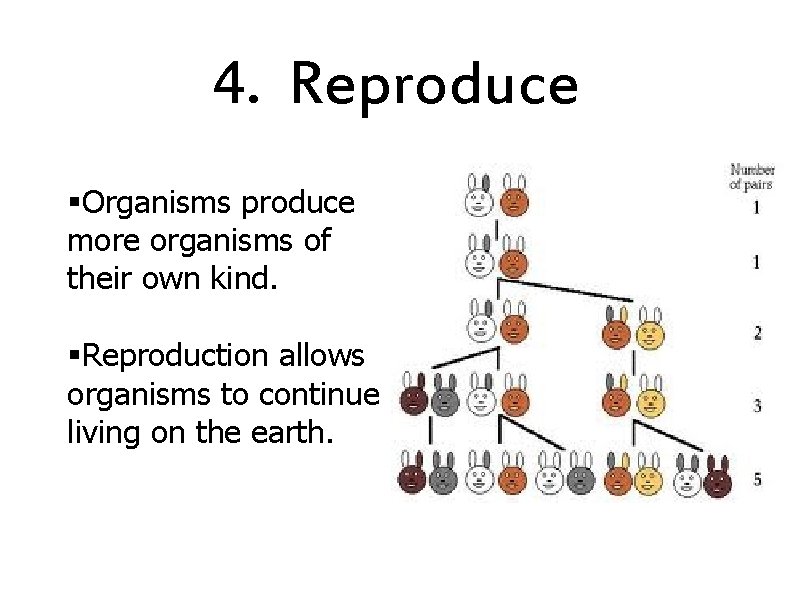 4. Reproduce

▪Organisms produce more organisms of their own kind.

▪Reproduction allows organisms to continue living on the earth.

Number of pairs
1
1
2
3
5